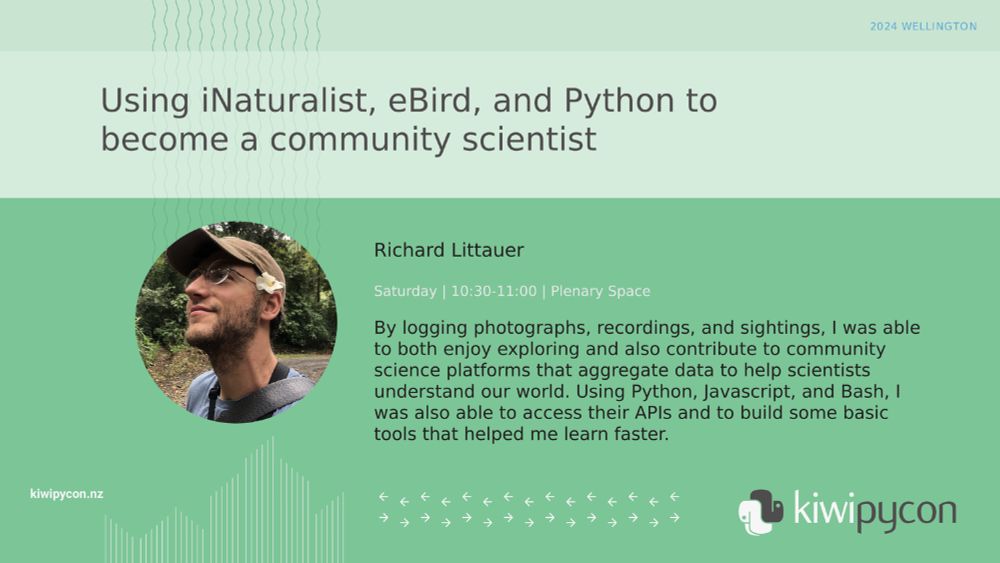 2024 WELLINGTON

Using iNaturalist, eBird, and Python to become a community scientist

Richard Littauer

Saturday | 10:30-11:00 | Plenary Space

By logging photographs, recordings, and sightings, I was able to both enjoy exploring and also contribute to community science platforms that aggregate data to help scientists understand our world. Using Python, Javascript, and Bash, I was also able to access their APIs and to build some basic tools that helped me learn faster.

kiwipycon.nz

kiwipycon